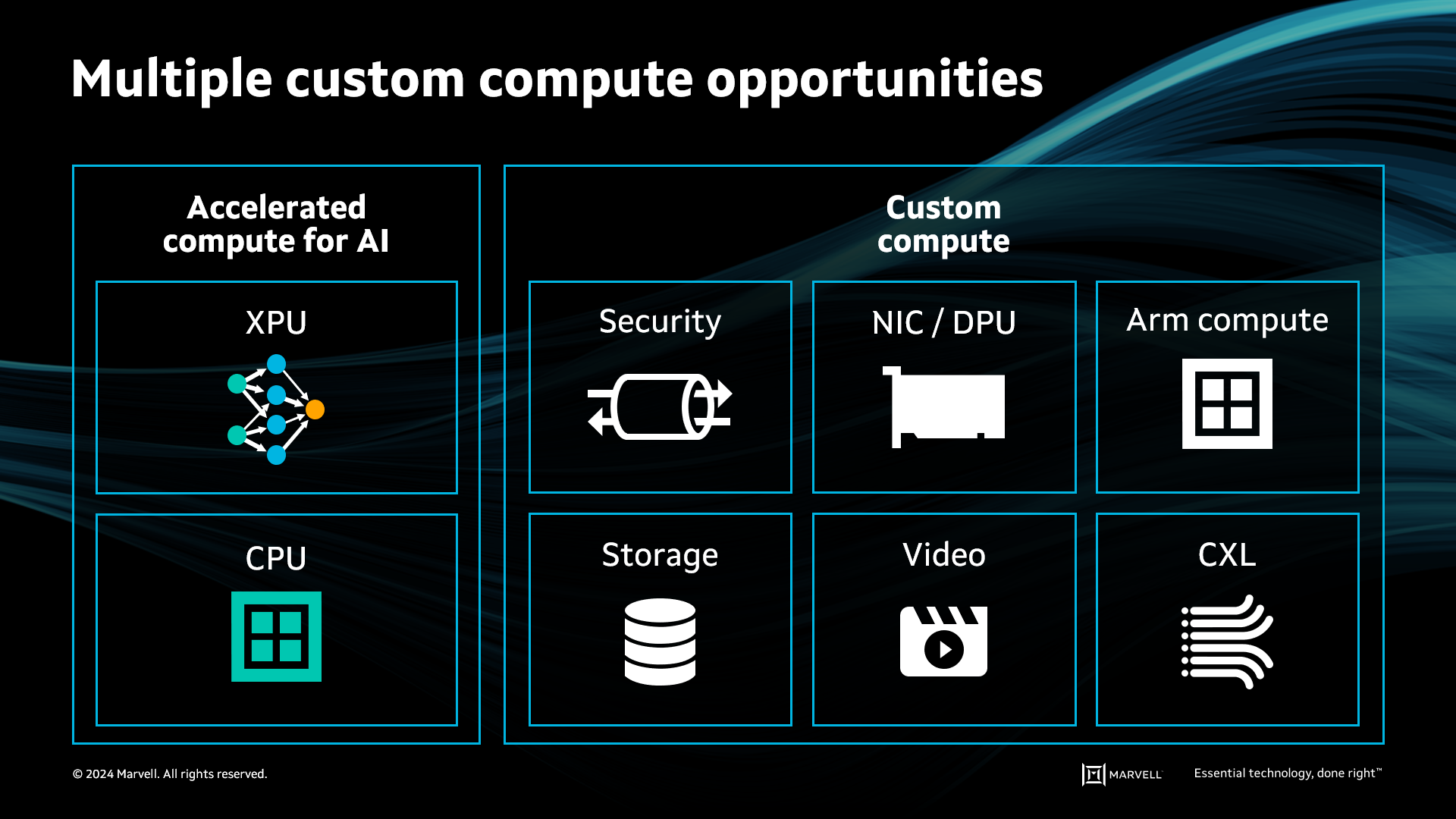 Multiple custom compute opportunities

Accelerated compute for AI

XPU

CPU

Custom compute

Security

NIC / DPU

Arm compute

Storage

Video

CXL

© 2024 Marvell. All rights reserved.

MARVELL

Essential technology, done right™